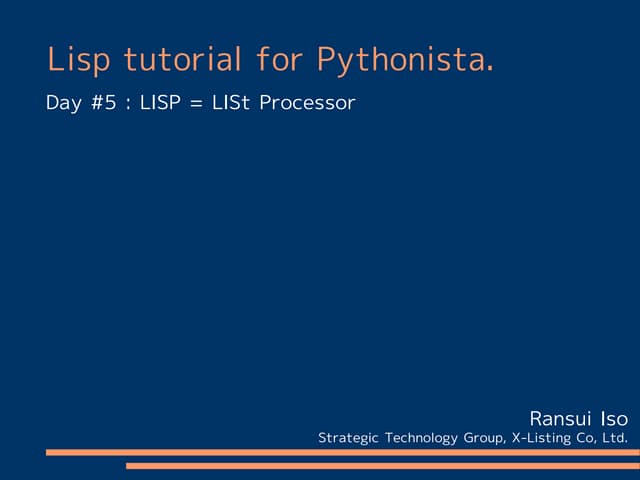 Lisp tutorial for Pythonista.

Day #5 : LISP = LISt Processor

Ransui Iso

Strategic Technology Group, X-Listing Co, Ltd.